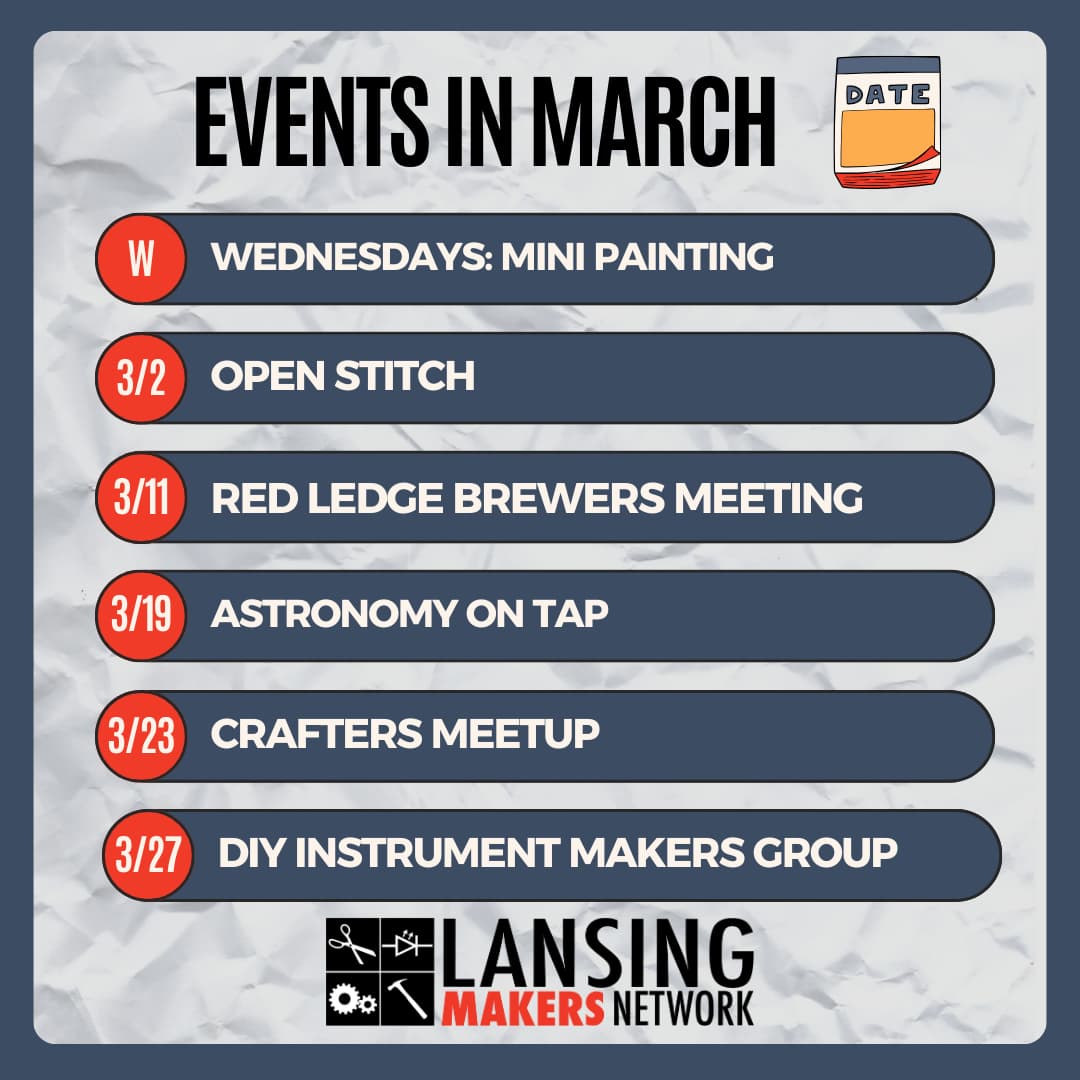 EVENTS IN MARCH

DATE

W WEDNESDAYS: MINI PAINTING

3/2 OPEN STITCH

3/11 RED LEDGE BREWERS MEETING

3/19 ASTRONOMY ON TAP

3/23 CRAFTERS MEETUP

3/27 DIY INSTRUMENT MAKERS GROUP

LANSING MAKERS NETWORK